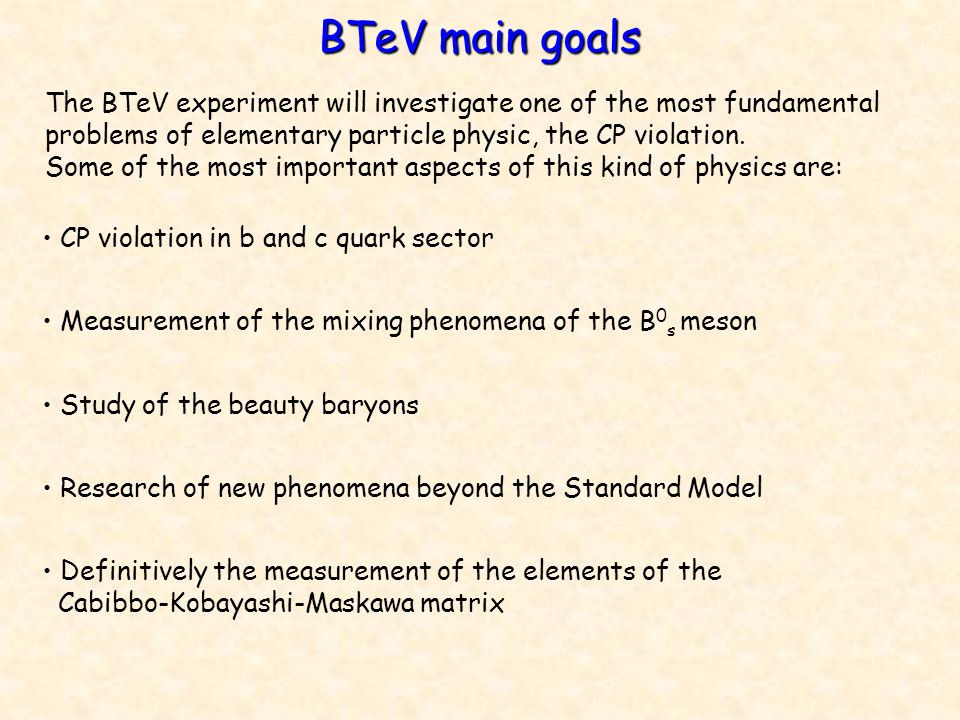 BTeV main goals

The BTeV experiment will investigate one of the most fundamental problems of elementary particle physic, the CP violation.
Some of the most important aspects of this kind of physics are:

• CP violation in b and c quark sector

• Measurement of the mixing phenomena of the $B^0_s$ meson

• Study of the beauty baryons

• Research of new phenomena beyond the Standard Model

• Definitively the measurement of the elements of the Cabibbo-Kobayashi-Maskawa matrix